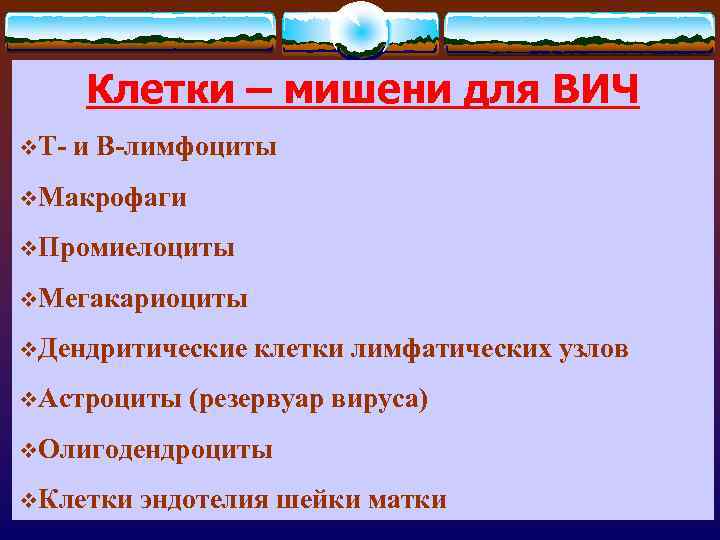 Клетки – мишени для ВИЧ

❖Т- и В-лимфоциты

❖Макрофаги

❖Промиелоциты

❖Мегакариоциты

❖Дендритические клетки лимфатических узлов

❖Астроциты (резервуар вируса)

❖Олигодендроциты

❖Клетки эндотелия шейки матки